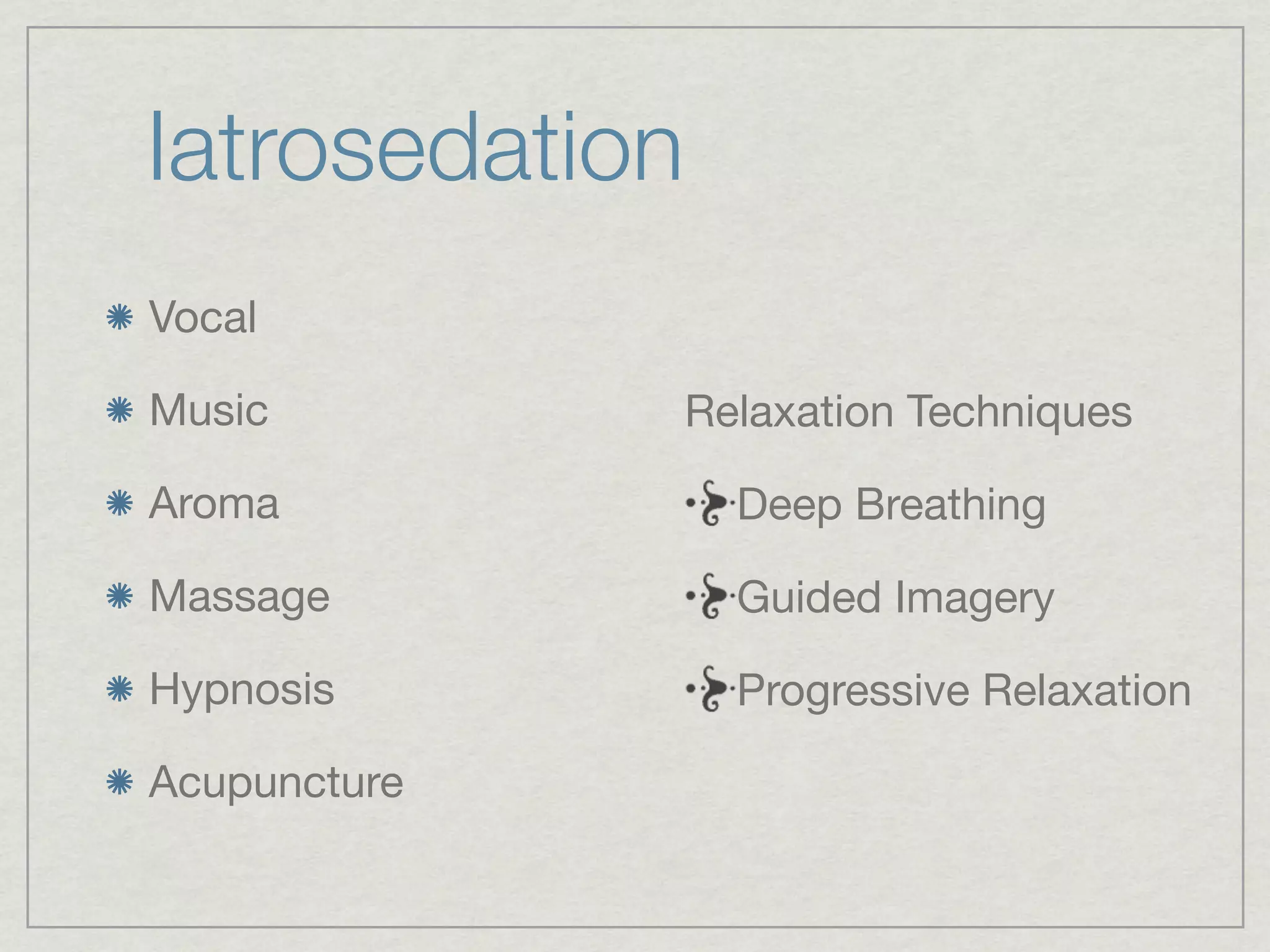 Iatrosedation

Vocal

Music

Aroma

Massage

Hypnosis

Acupuncture

Relaxation Techniques

Deep Breathing

Guided Imagery

Progressive Relaxation